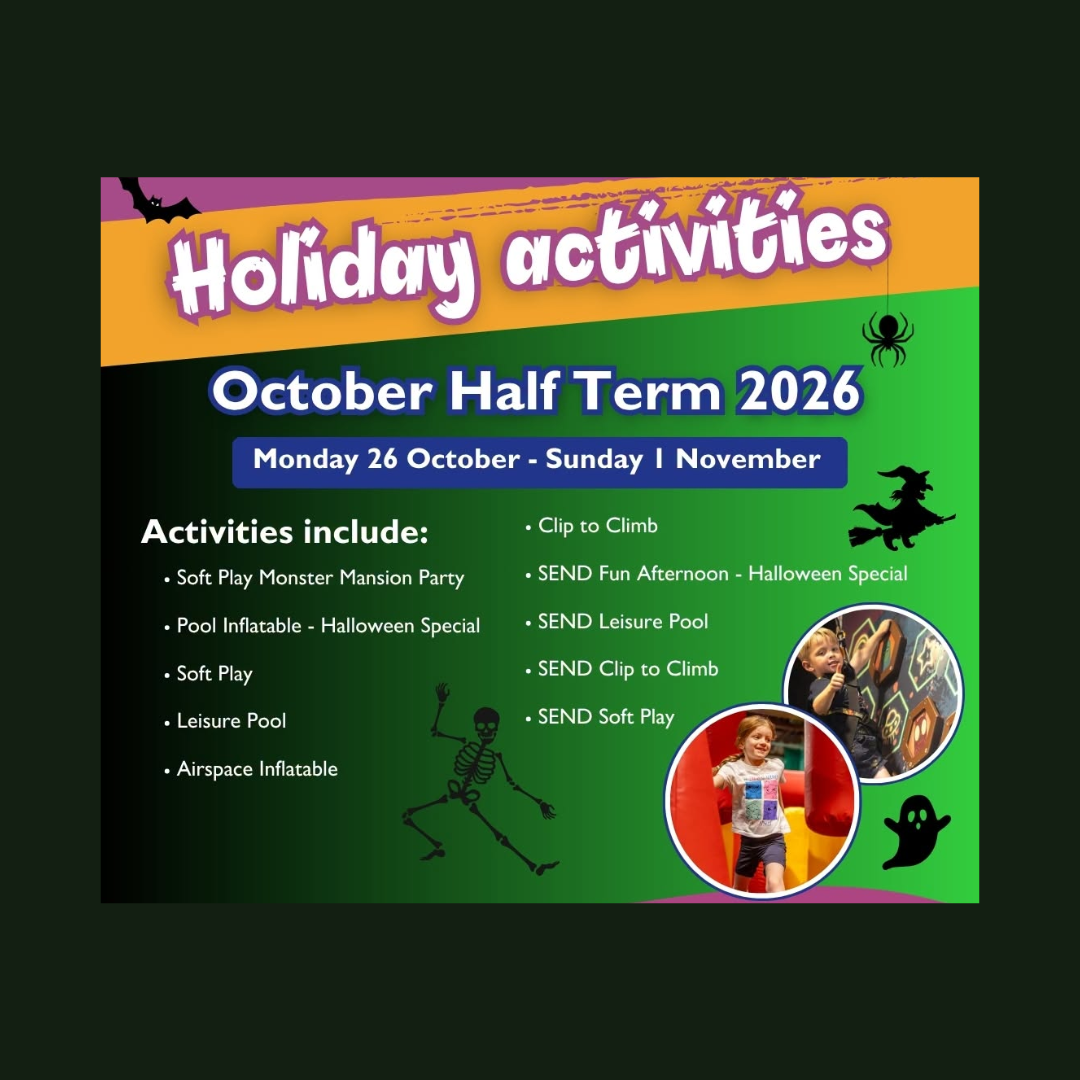 Holiday activities

October Half Term 2026

Monday 26 October - Sunday 1 November

Activities include:

• Soft Play Monster Mansion Party
• Pool Inflatable - Halloween Special
• Soft Play
• Leisure Pool
• Airspace Inflatable

• Clip to Climb
• SEND Fun Afternoon - Halloween Special
• SEND Leisure Pool
• SEND Clip to Climb
• SEND Soft Play